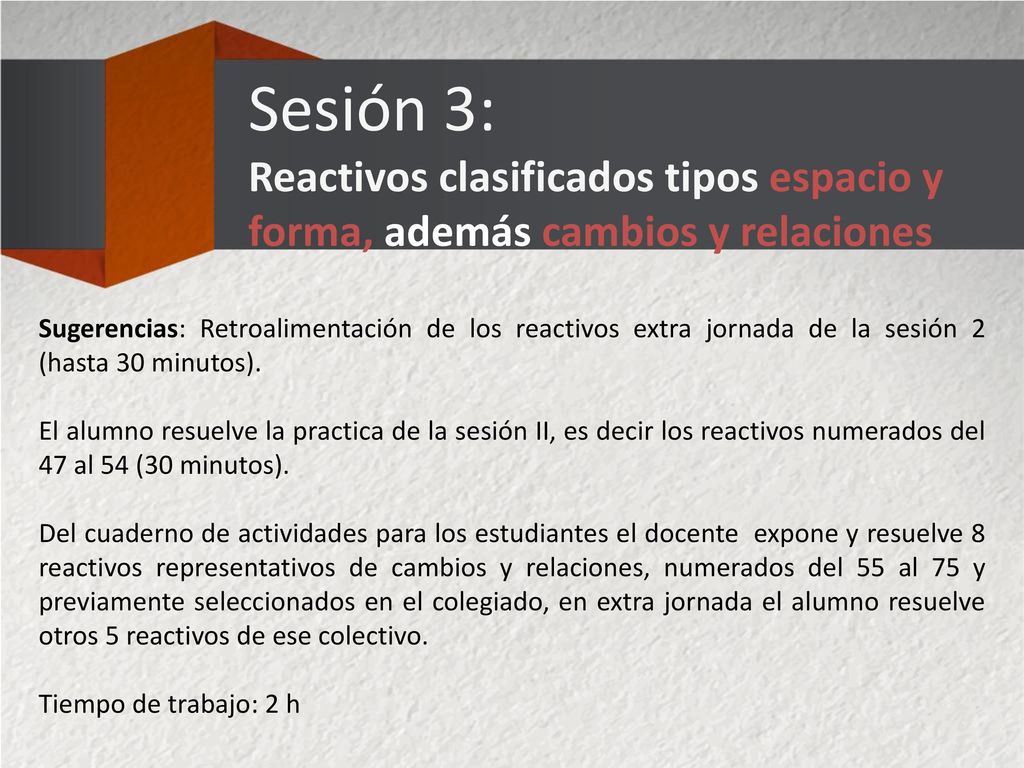 Sesión 3:
Reactivos clasificados tipos espacio y forma, además cambios y relaciones

Sugerencias: Retroalimentación de los reactivos extra jornada de la sesión 2 (hasta 30 minutos).

El alumno resuelve la practica de la sesión II, es decir los reactivos numerados del 47 al 54 (30 minutos).

Del cuaderno de actividades para los estudiantes el docente expone y resuelve 8 reactivos representativos de cambios y relaciones, numerados del 55 al 75 y previamente seleccionados en el colegiado, en extra jornada el alumno resuelve otros 5 reactivos de ese colectivo.

Tiempo de trabajo: 2 h